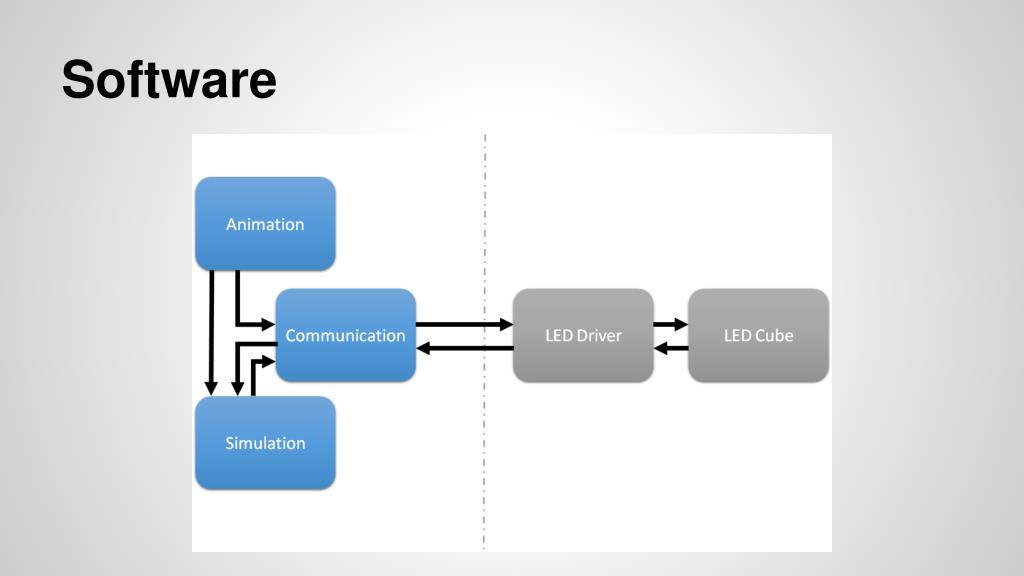 Software

Animation

Communication

Simulation

LED Driver

LED Cube